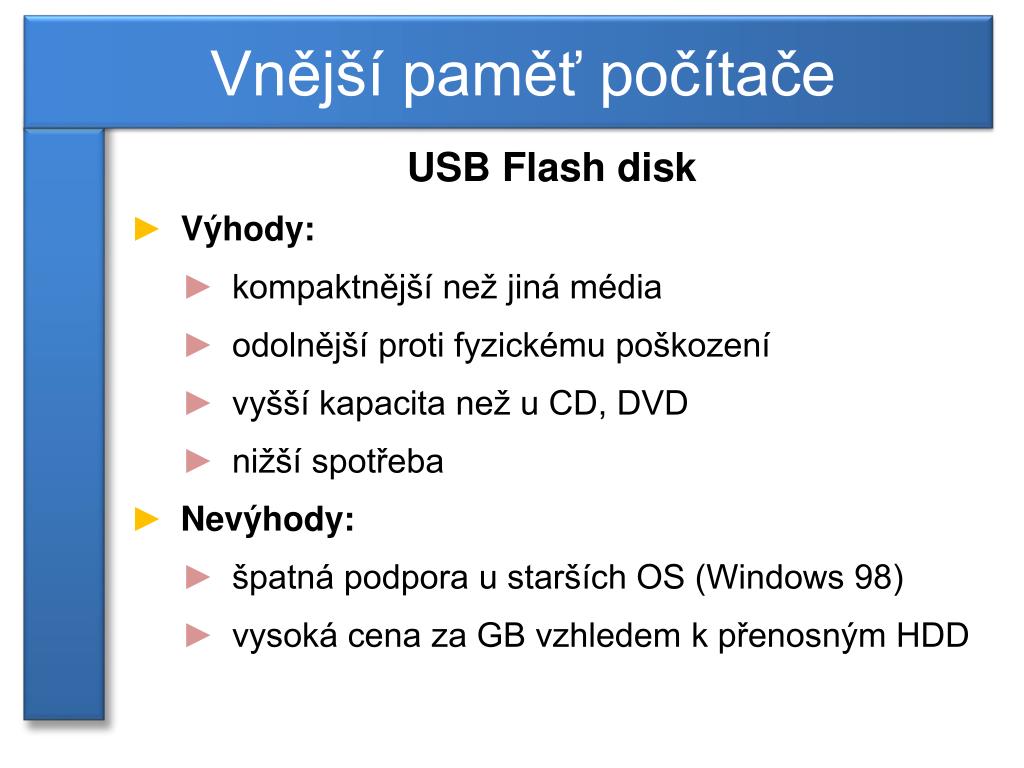 Vnější paměť počítače

USB Flash disk

► Výhody:
► kompaktnější než jiná média
► odolnější proti fyzickému poškození
► vyšší kapacita než u CD, DVD
► nižší spotřeba

► Nevýhody:
► špatná podpora u starších OS (Windows 98)
► vysoká cena za GB vzhledem k přenosným HDD